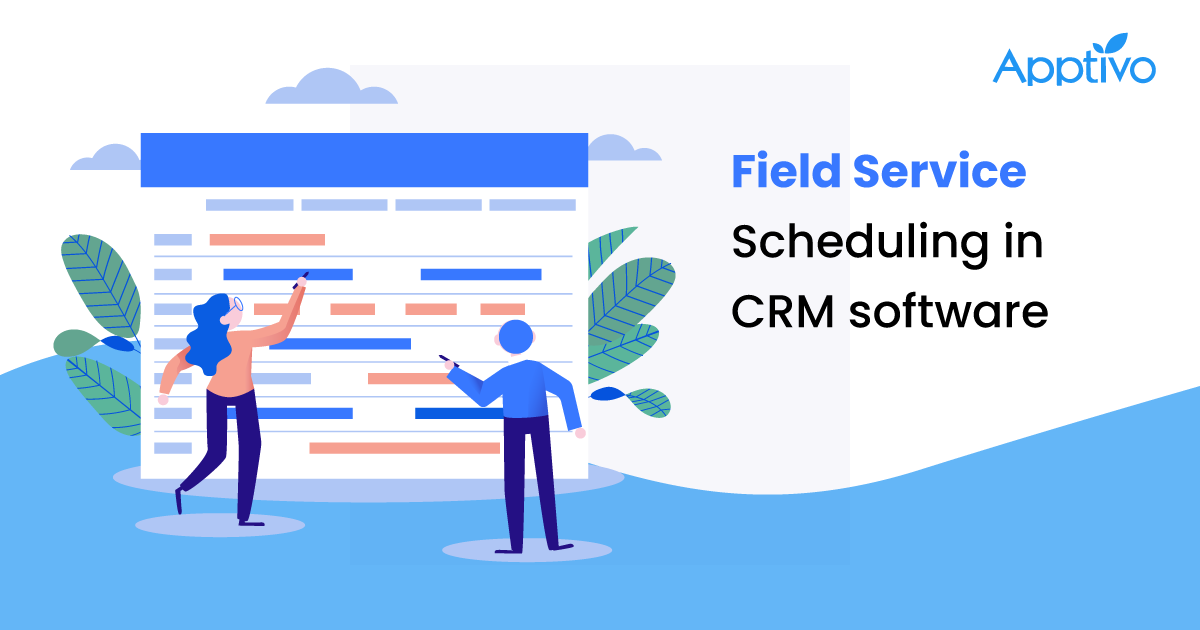 Apptivo

Field Service Scheduling in CRM software